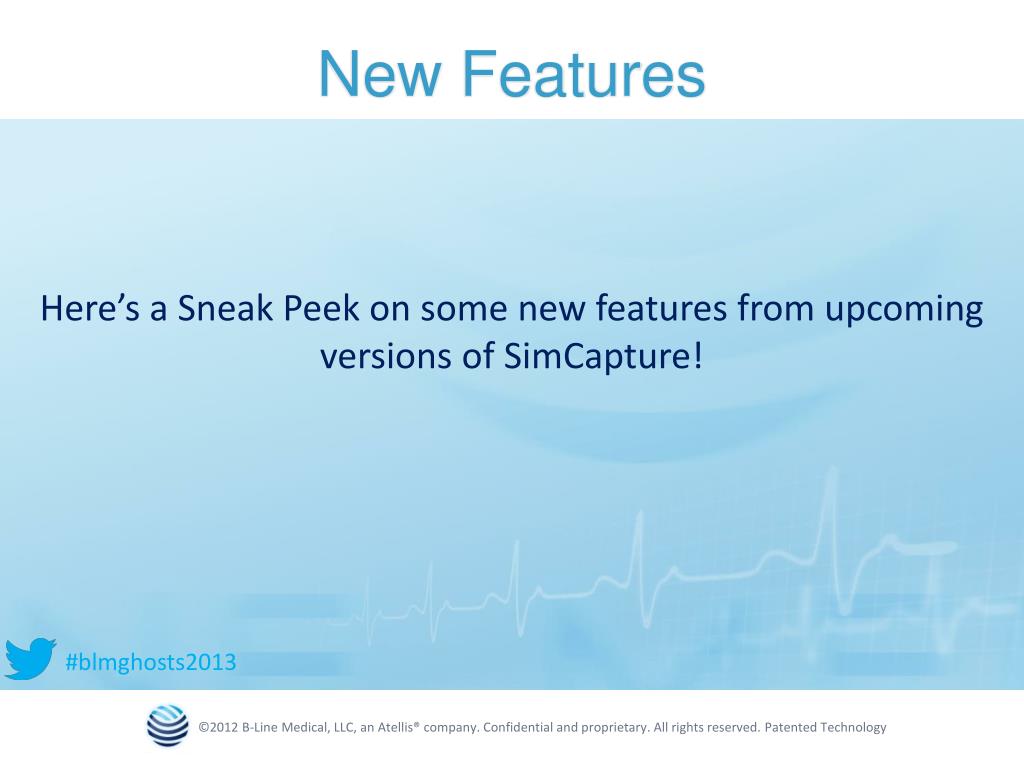 New Features

Here’s a Sneak Peek on some new features from upcoming versions of SimCapture!

#blmghosts2013

©2012 B-Line Medical, LLC, an Atellis® company. Confidential and proprietary. All rights reserved. Patented Technology